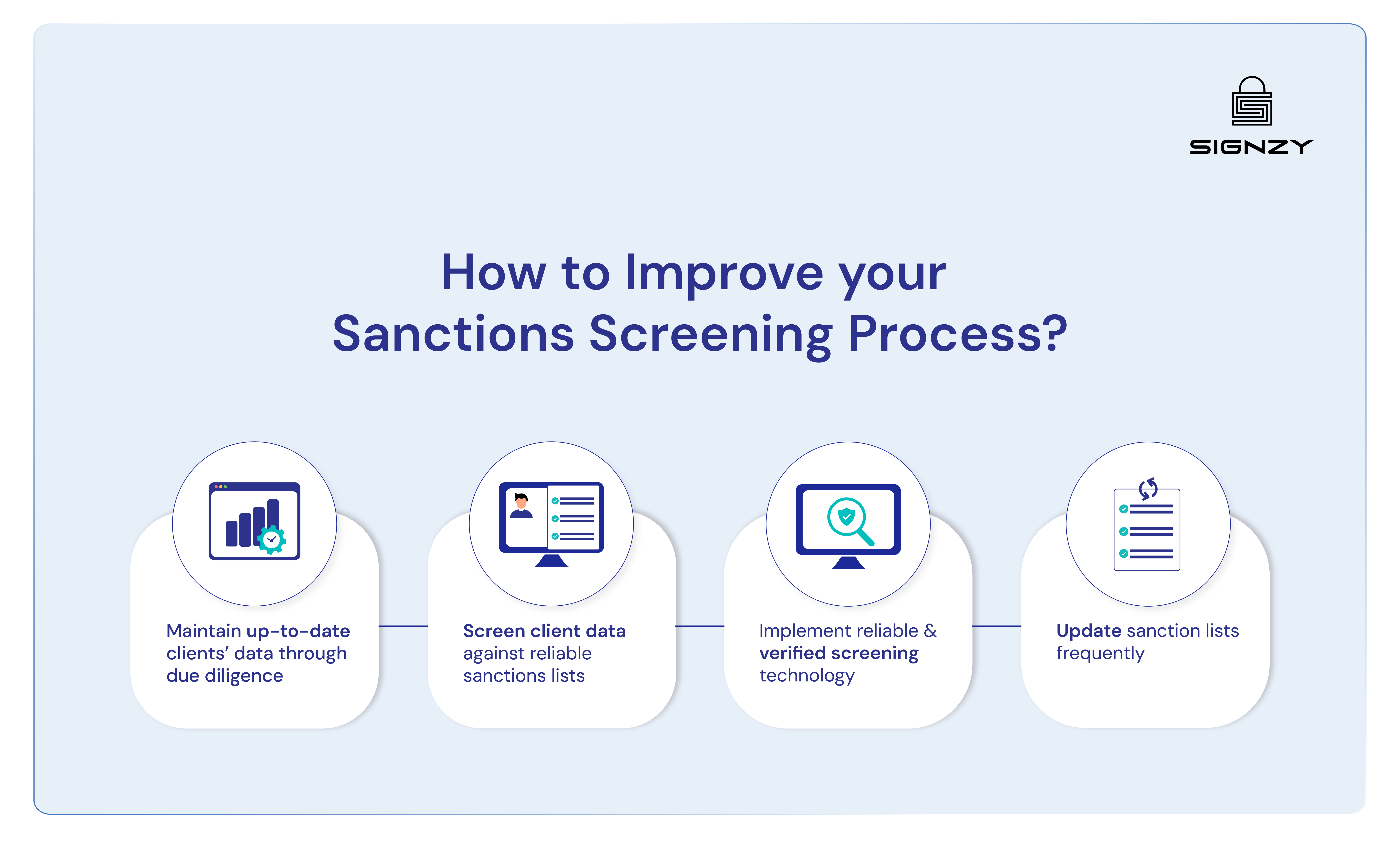 SIGNZY

How to Improve your Sanctions Screening Process?

Maintain up-to-date clients' data through due diligence

Screen client data against reliable sanctions lists

Implement reliable & verified screening technology

Update sanction lists frequently